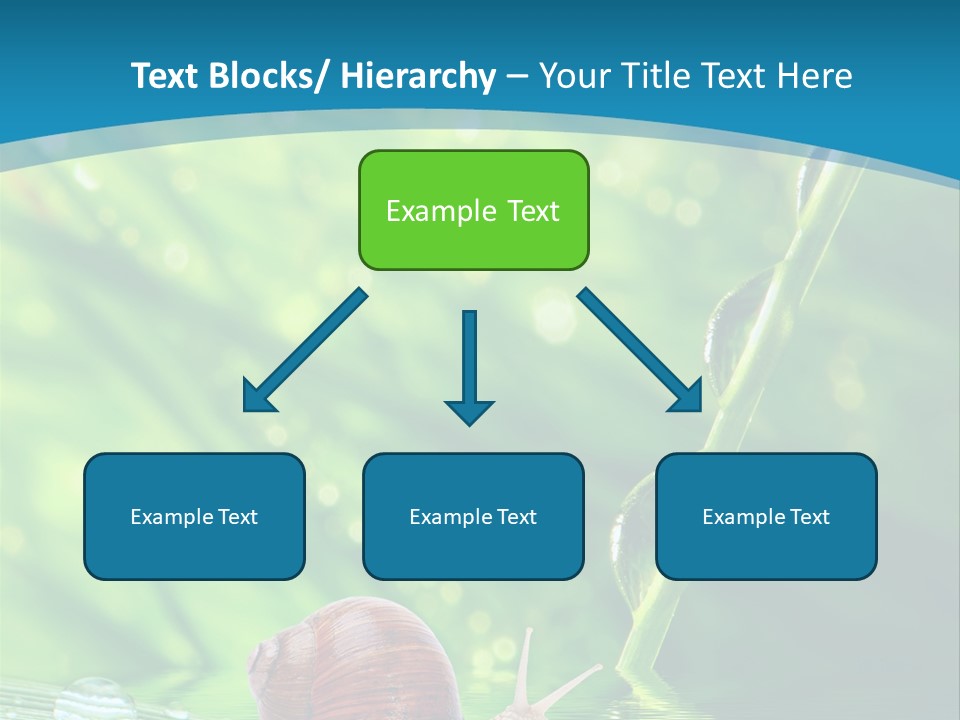 Text Blocks/ Hierarchy – Your Title Text Here

Example Text

Example Text

Example Text

Example Text